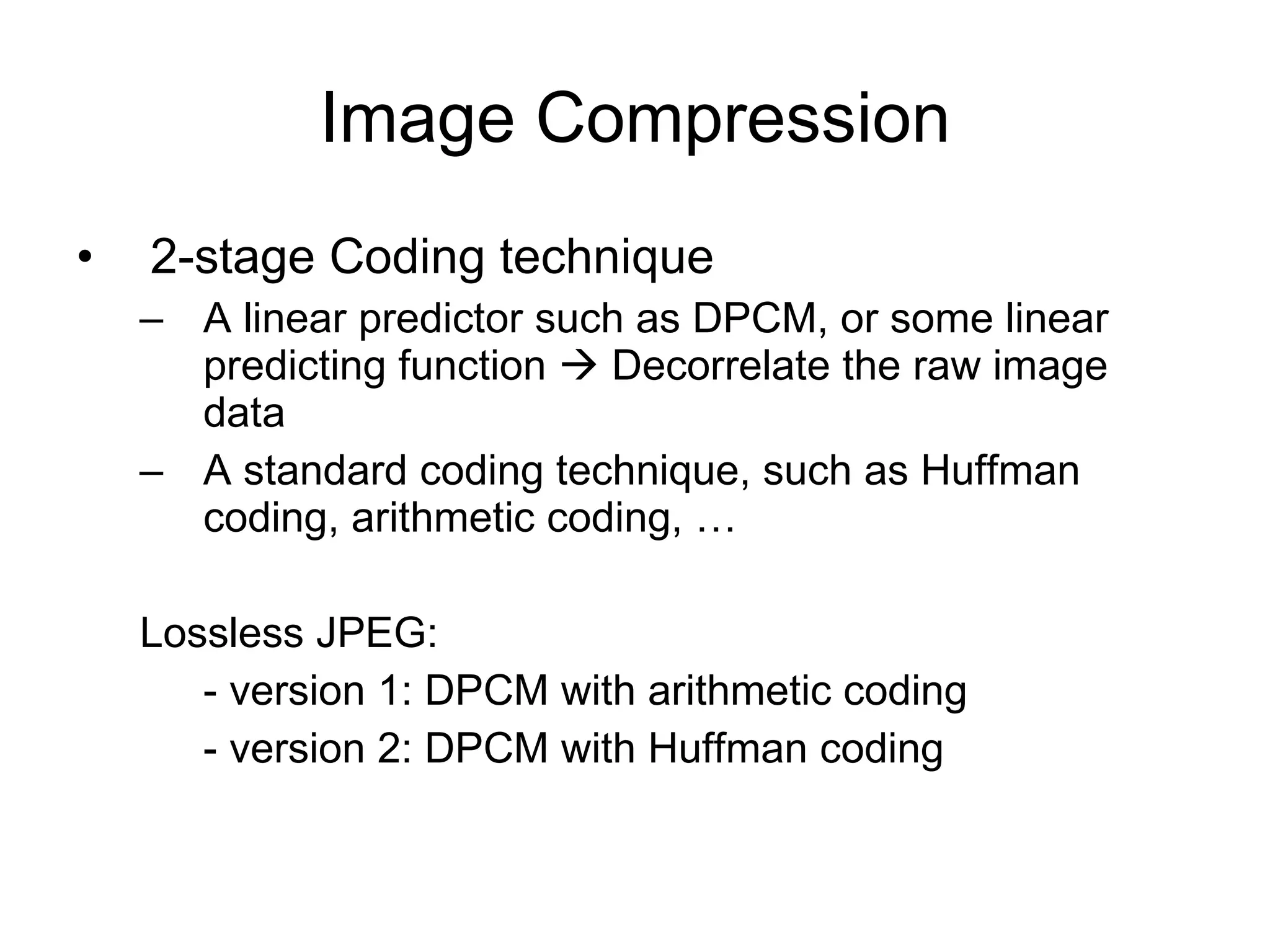 Image Compression

• 2-stage Coding technique

– A linear predictor such as DPCM, or some linear predicting function → Decorrelate the raw image data

– A standard coding technique, such as Huffman coding, arithmetic coding, …

Lossless JPEG:

- version 1: DPCM with arithmetic coding

- version 2: DPCM with Huffman coding